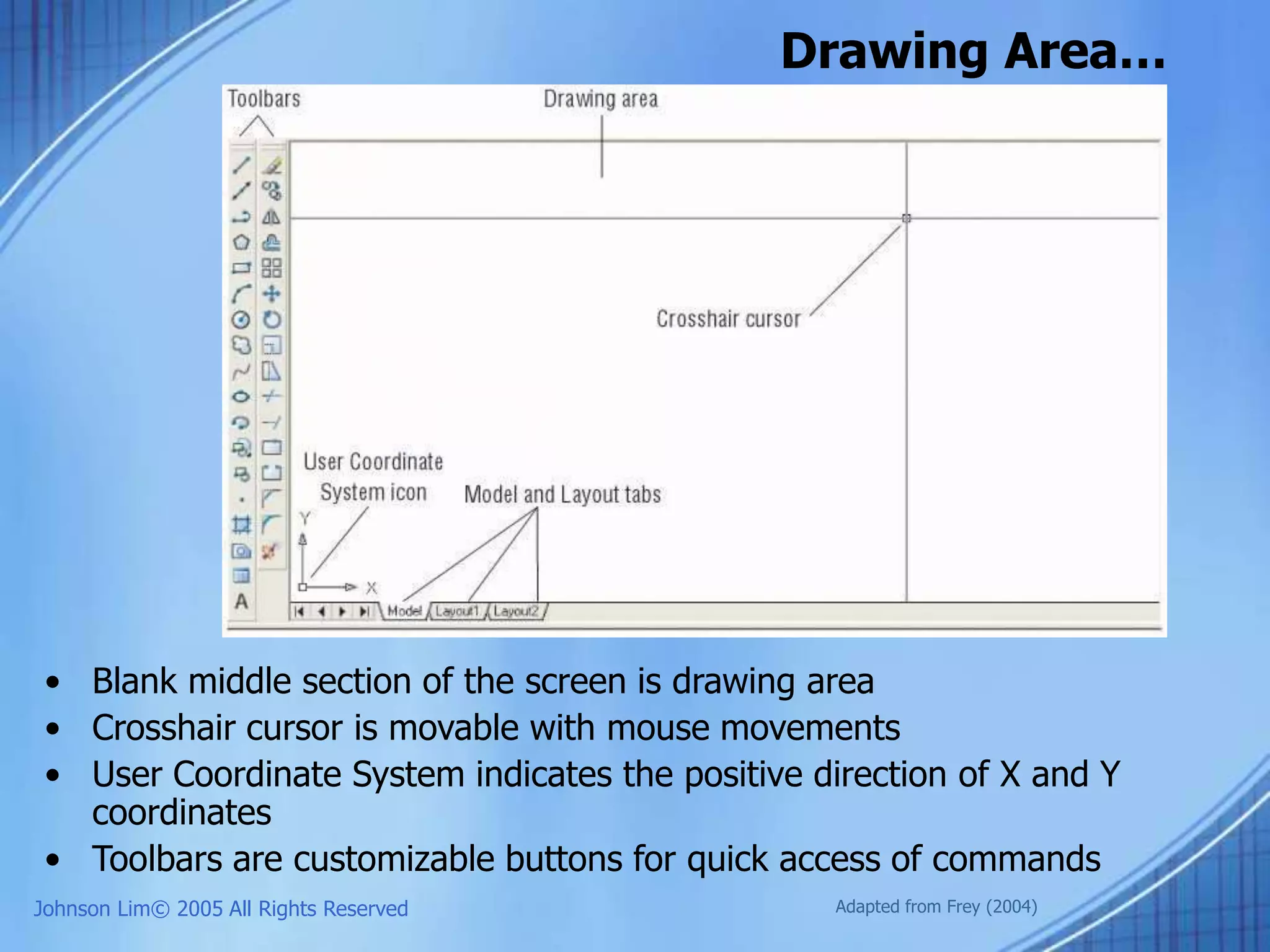 Drawing Area…

Toolbars

Drawing area

Crosshair cursor

User Coordinate System icon

Model and Layout tabs

Y

X

A

Model

Layout1

Layout2

• Blank middle section of the screen is drawing area
• Crosshair cursor is movable with mouse movements
• User Coordinate System indicates the positive direction of X and Y coordinates
• Toolbars are customizable buttons for quick access of commands

Johnson Lim© 2005 All Rights Reserved

Adapted from Frey (2004)